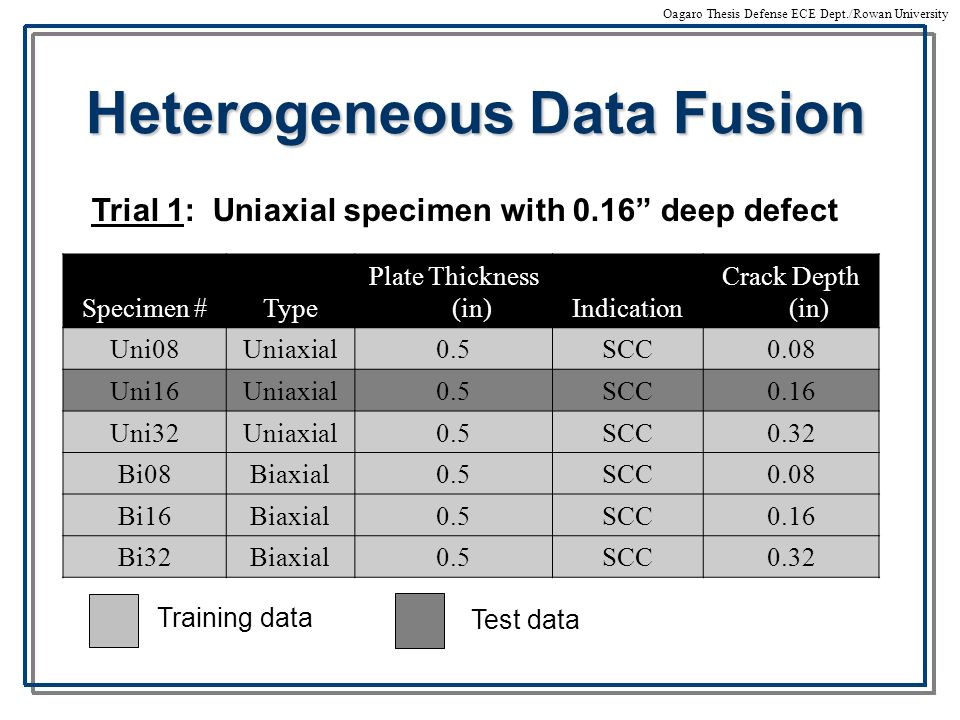 Oagaro Thesis Defense ECE Dept./Rowan University

Heterogeneous Data Fusion

Trial 1: Uniaxial specimen with 0.16” deep defect

| Specimen # | Type | Plate Thickness (in) | Indication | Crack Depth (in) |
|---|---|---|---|---|
| Uni08 | Uniaxial | 0.5 | SCC | 0.08 |
| Uni16 | Uniaxial | 0.5 | SCC | 0.16 |
| Uni32 | Uniaxial | 0.5 | SCC | 0.32 |
| Bi08 | Biaxial | 0.5 | SCC | 0.08 |
| Bi16 | Biaxial | 0.5 | SCC | 0.16 |
| Bi32 | Biaxial | 0.5 | SCC | 0.32 |

Training data

Test data